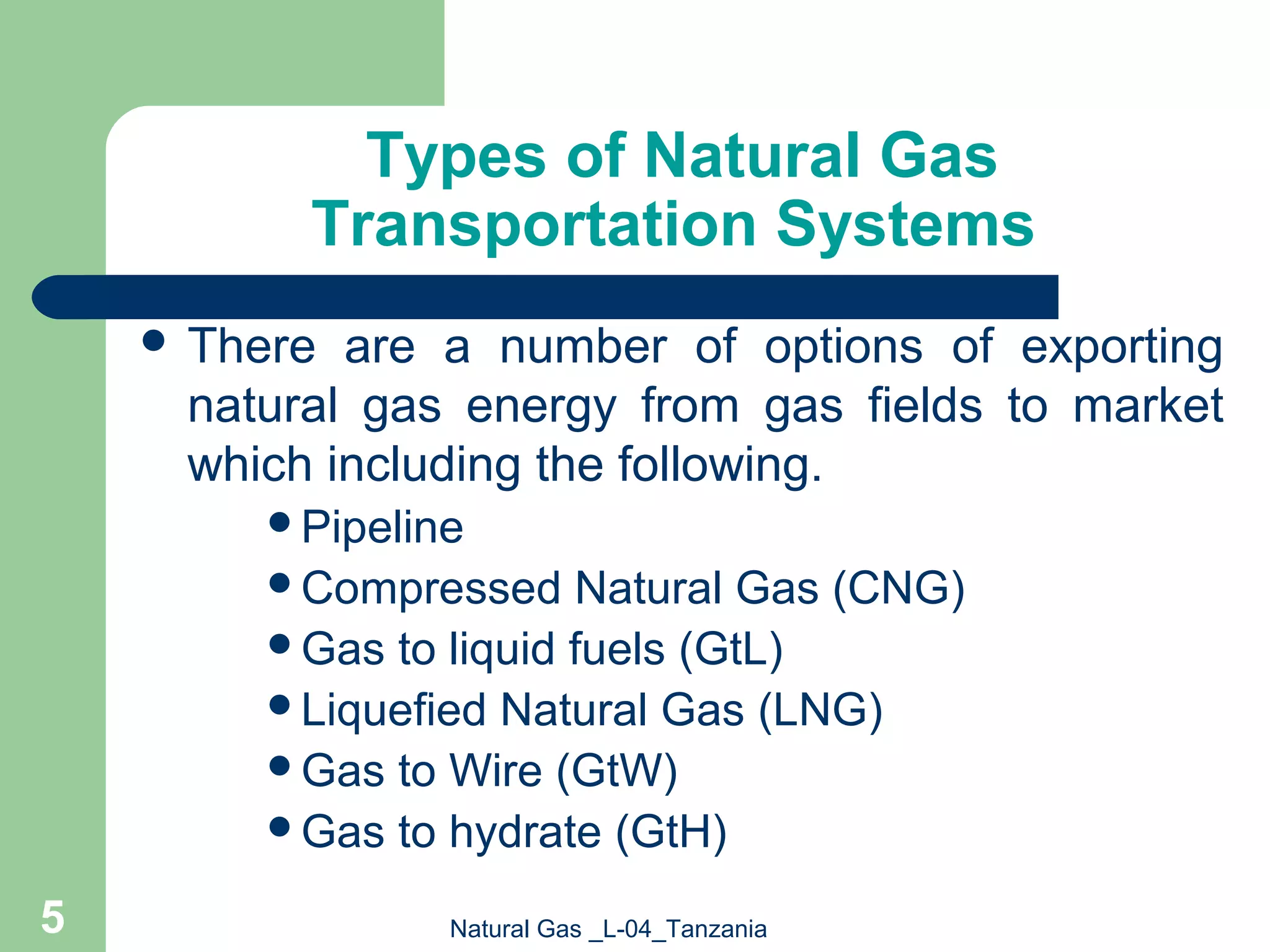 Types of Natural Gas Transportation Systems

- There are a number of options of exporting natural gas energy from gas fields to market which including the following.
  - Pipeline
  - Compressed Natural Gas (CNG)
  - Gas to liquid fuels (GtL)
  - Liquefied Natural Gas (LNG)
  - Gas to Wire (GtW)
  - Gas to hydrate (GtH)

5

Natural Gas _L-04_Tanzania